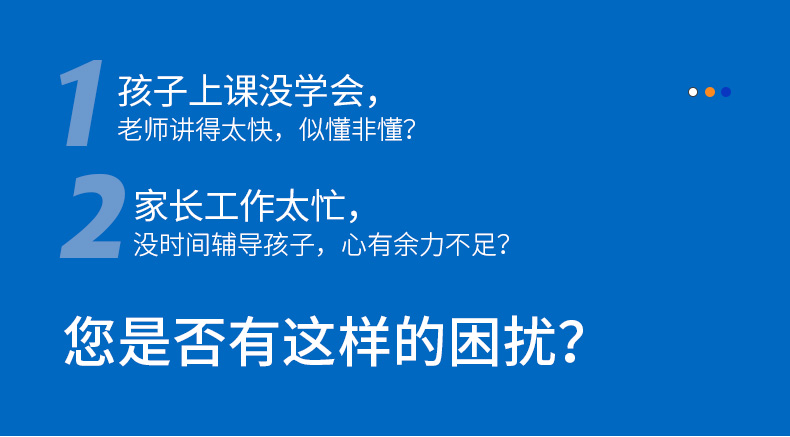 1
孩子上课没学会，
老师讲得太快，似懂非懂?

2
家长工作太忙，
没时间辅导孩子，心有余力不足?

您是否有这样的困扰?